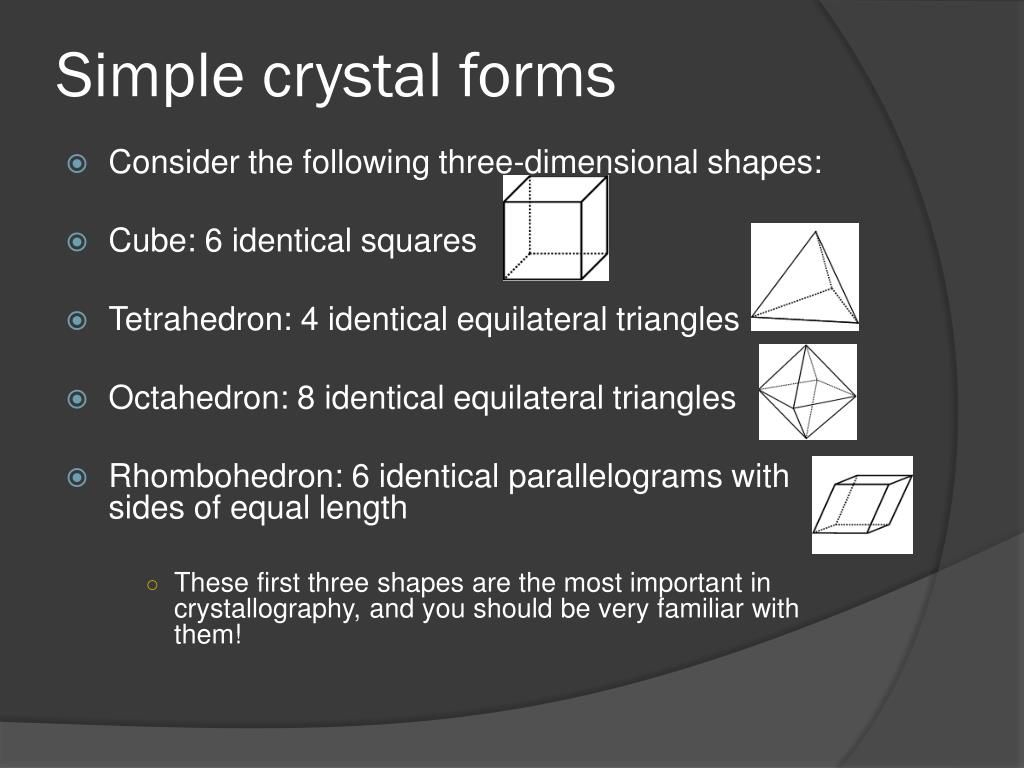 Simple crystal forms

Consider the following three-dimensional shapes:

Cube: 6 identical squares

Tetrahedron: 4 identical equilateral triangles

Octahedron: 8 identical equilateral triangles

Rhombohedron: 6 identical parallelograms with sides of equal length

These first three shapes are the most important in crystallography, and you should be very familiar with them!